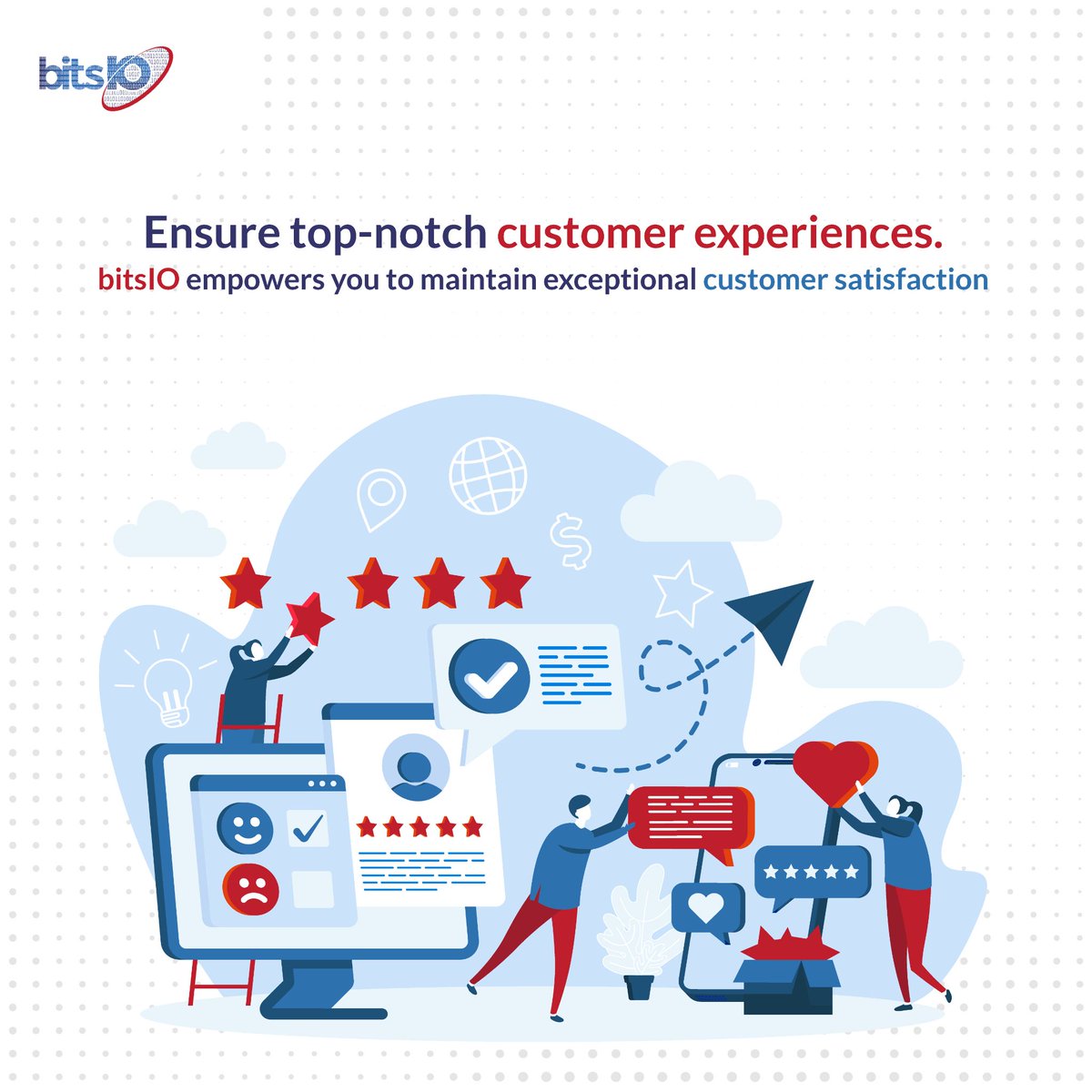 bitsIO

Ensure top-notch customer experiences.

bitsIO empowers you to maintain exceptional customer satisfaction